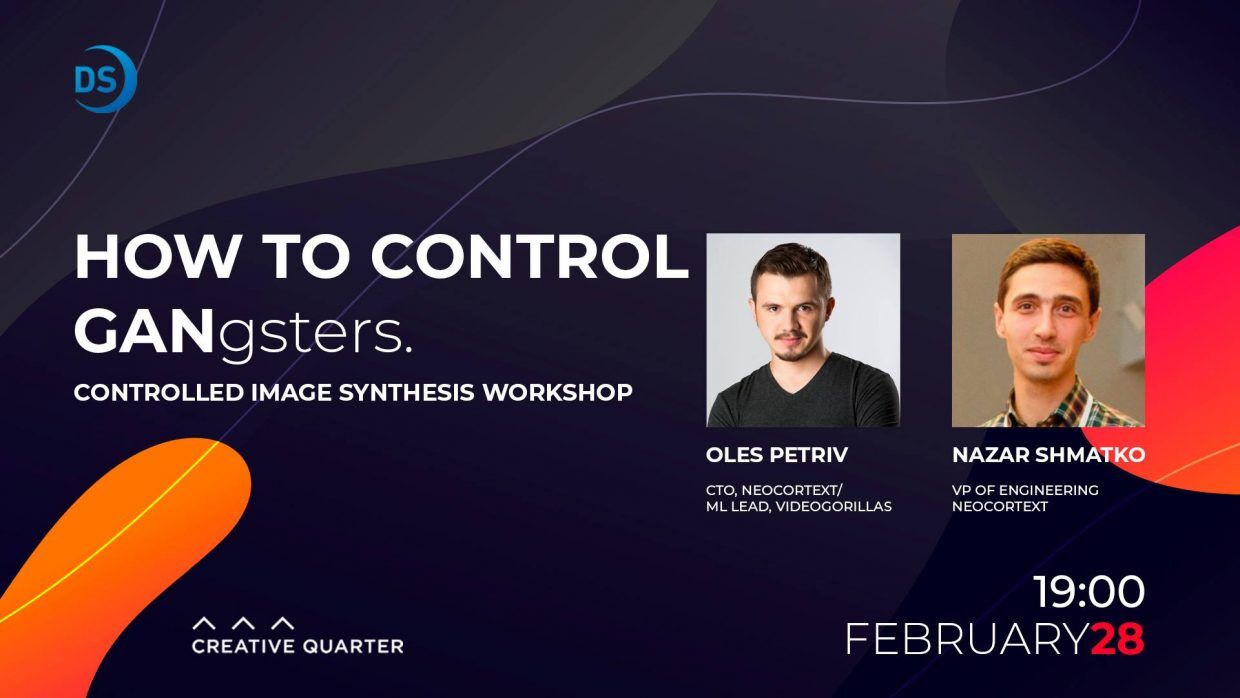 DS

HOW TO CONTROL GANgsters.

CONTROLLED IMAGE SYNTHESIS WORKSHOP

OLES PETRIV

CTO, NEOCORTEXT/ ML LEAD, VIDEOGORILLAS

NAZAR SHMATKO

VP OF ENGINEERING NEOCORTEXT

CREATIVE QUARTER

19:00
FEBRUARY28